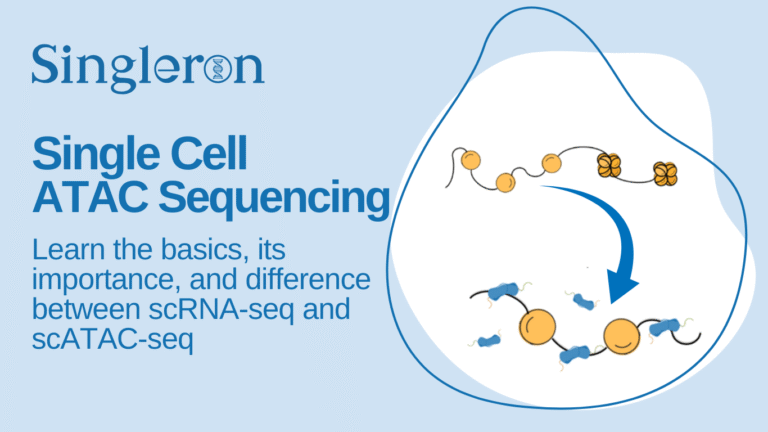 Singleron

Single Cell ATAC Sequencing

Learn the basics, its importance, and difference between scRNA-seq and scATAC-seq